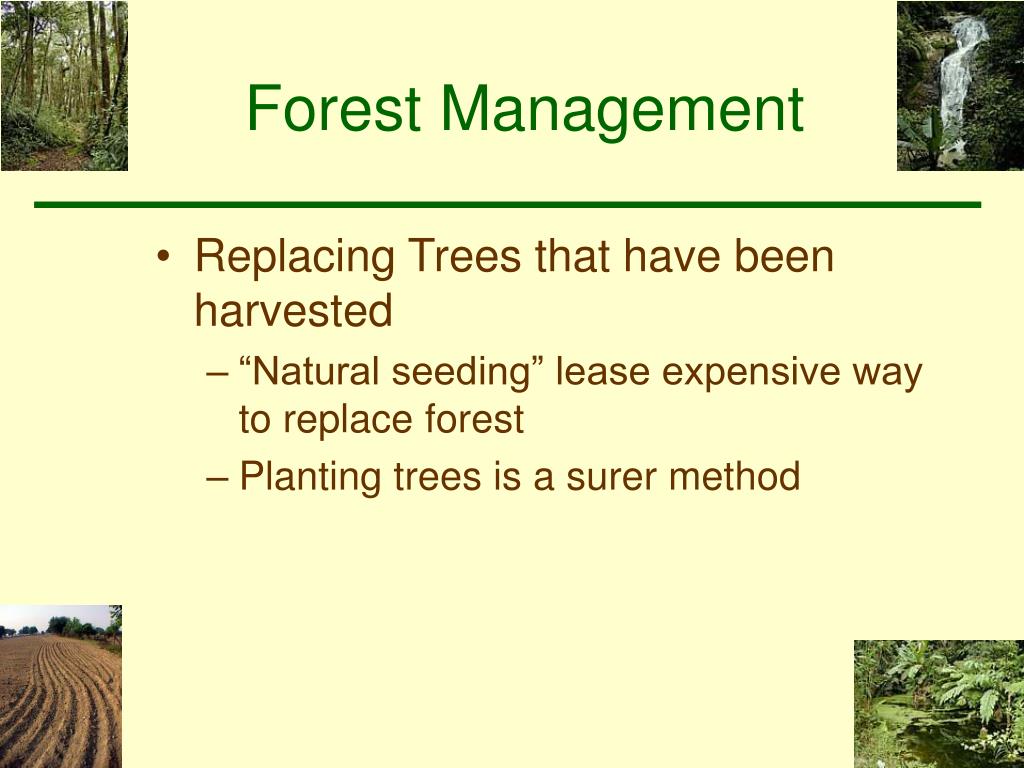 Forest Management

• Replacing Trees that have been harvested

– “Natural seeding” lease expensive way to replace forest

– Planting trees is a surer method